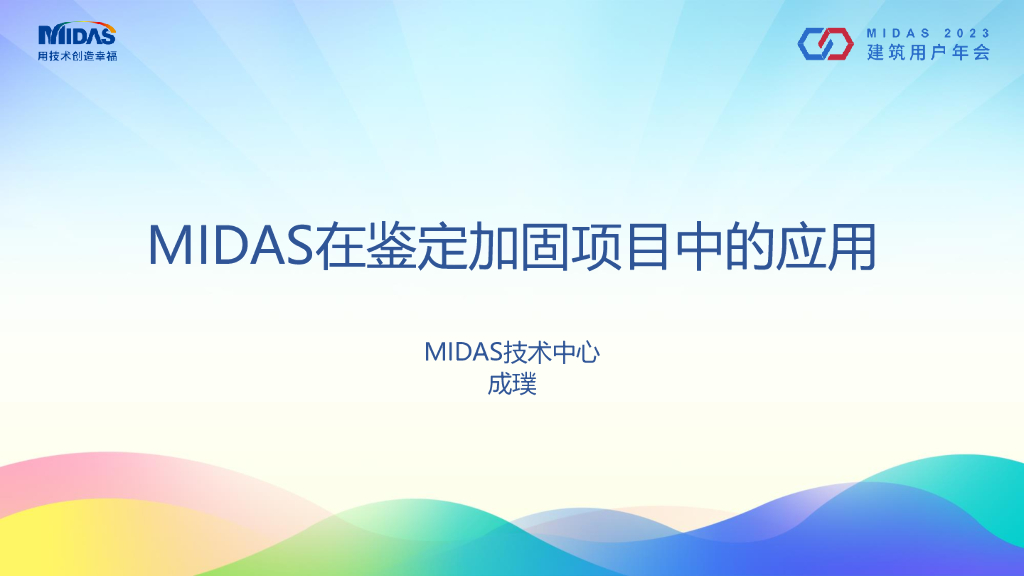 MIDAS
用技术创造幸福

MIDAS 2023
建筑用户年会

MIDAS在鉴定加固项目中的应用

MIDAS技术中心
成璞